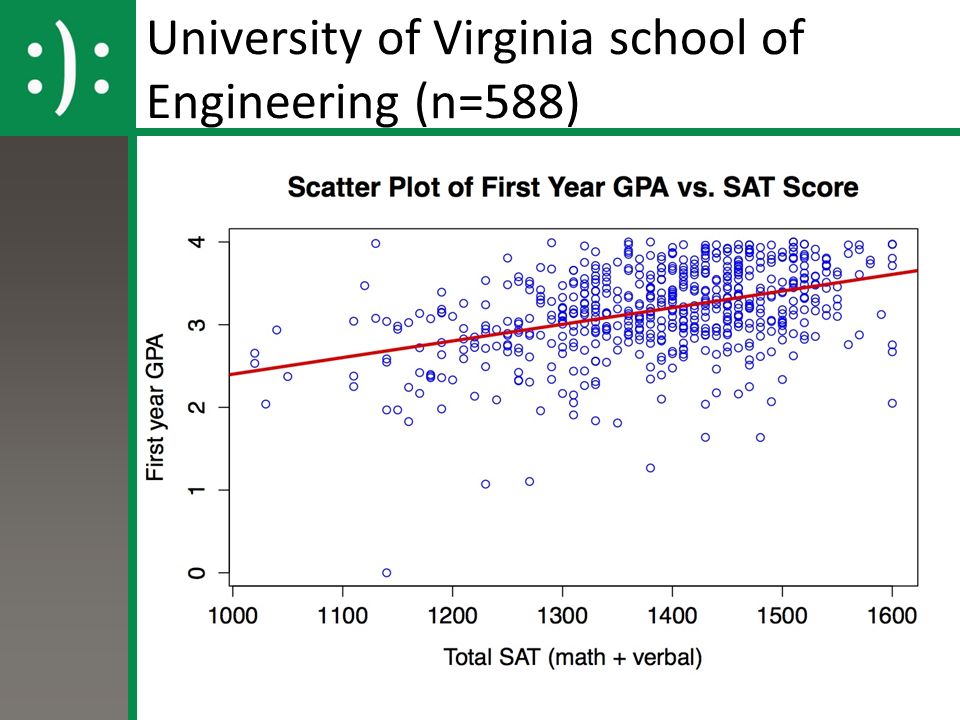 :):

University of Virginia school of Engineering (n=588)

Scatter Plot of First Year GPA vs. SAT Score

First year GPA

0
1
2
3
4

1000
1100
1200
1300
1400
1500
1600

Total SAT (math + verbal)